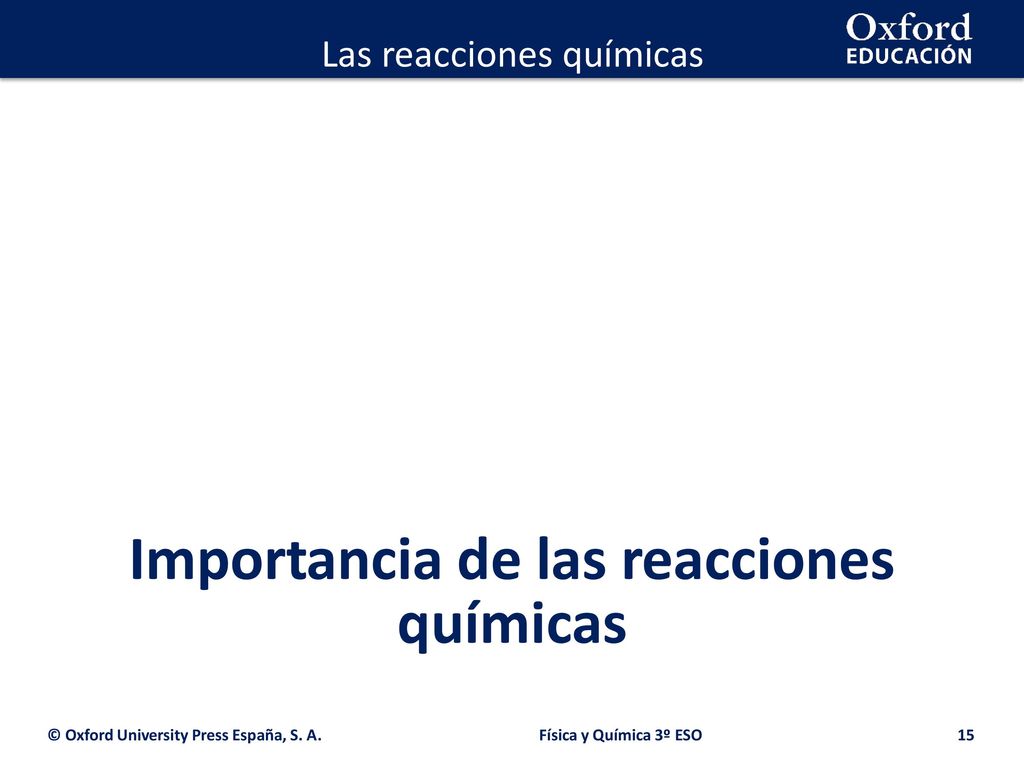 Las reacciones químicas

Oxford
EDUCACIÓN

Importancia de las reacciones químicas

© Oxford University Press España, S. A.

Física y Química 3º ESO

15